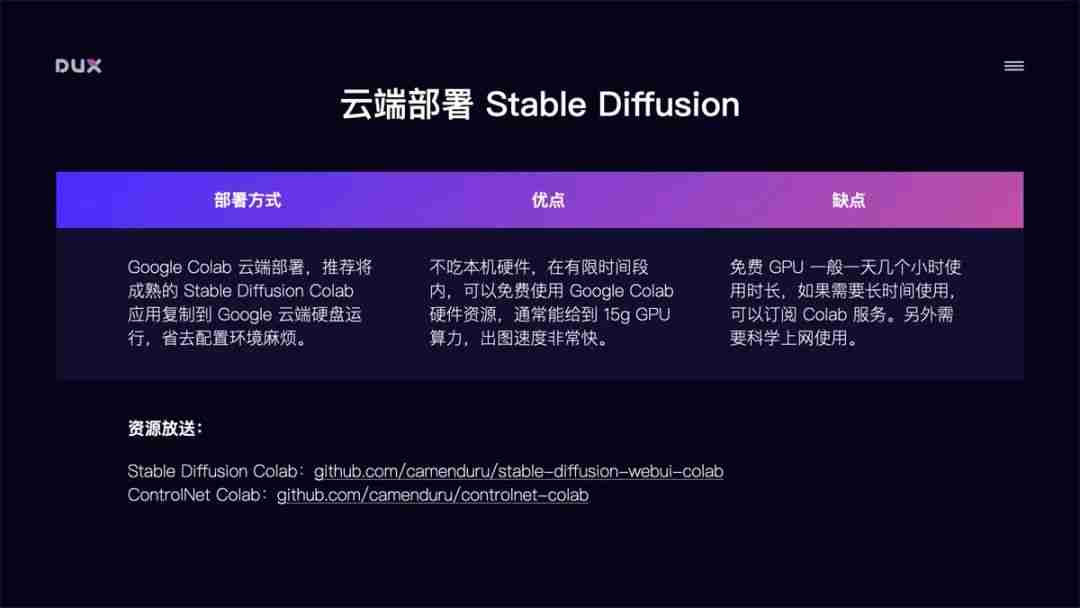 DUX

云端部署 Stable Diffusion

| 部署方式 | 优点 | 缺点 |
|---|---|---|
| Google Colab 云端部署，推荐将成熟的 Stable Diffusion Colab 应用复制到 Google 云端硬盘运行，省去配置环境麻烦。 | 不吃本机硬件，在有限时间段内，可以免费使用 Google Colab 硬件资源，通常能给到 15g GPU 算力，出图速度非常快。 | 免费 GPU 一般一天几个小时使用时长，如果需要长时间使用，可以订阅 Colab 服务。另外需要科学上网使用。 |

资源放送：

Stable Diffusion Colab：github.com/camenduru/stable-diffusion-webui-colab
ControlNet Colab：github.com/camenduru/controlnet-colab